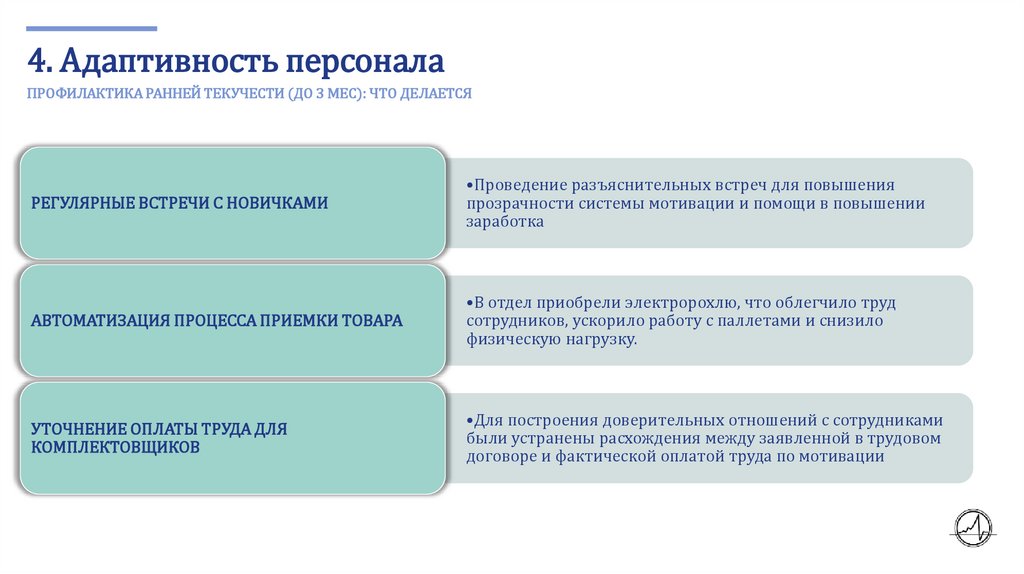 4. Адаптивность персонала

ПРОФИЛАКТИКА РАННЕЙ ТЕКУЧЕСТИ (ДО 3 МЕС): ЧТО ДЕЛАЕТСЯ

РЕГУЛЯРНЫЕ ВСТРЕЧИ С НОВИЧКАМИ

•Проведение разъяснительных встреч для повышения прозрачности системы мотивации и помощи в повышении заработка

АВТОМАТИЗАЦИЯ ПРОЦЕССА ПРИЕМКИ ТОВАРА

•В отдел приобрели электророхлю, что облегчило труд сотрудников, ускорило работу с паллетами и снизило физическую нагрузку.

УТОЧНЕНИЕ ОПЛАТЫ ТРУДА ДЛЯ КОМПЛЕКТОВЩИКОВ

•Для построения доверительных отношений с сотрудниками были устранены расхождения между заявленной в трудовом договоре и фактической оплатой труда по мотивации